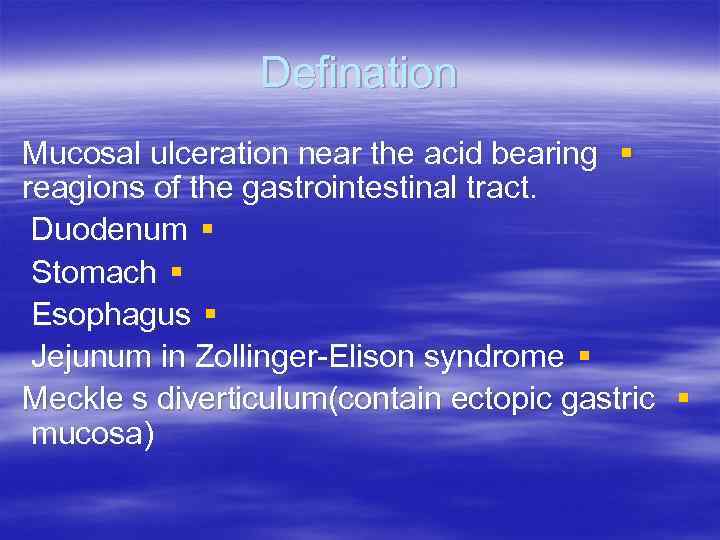 Defination

Mucosal ulceration near the acid bearing reagions of the gastrointestinal tract.

Duodenum

Stomach

Esophagus

Jejunum in Zollinger-Elison syndrome

Meckle s diverticulum(contain ectopic gastric mucosa)